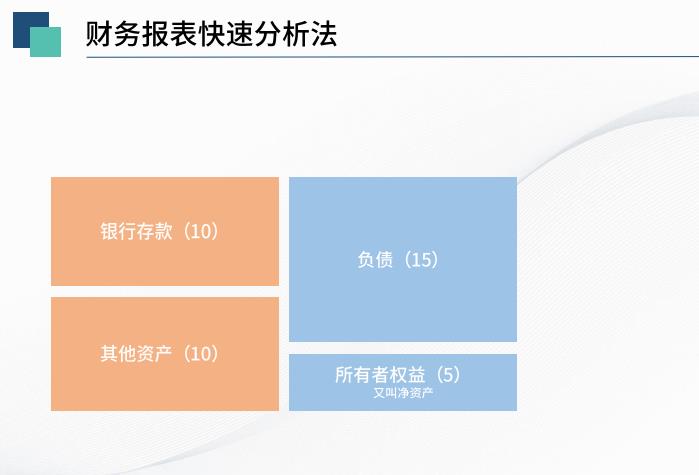 财务报表快速分析法

银行存款（10）

其他资产（10）

负债（15）

所有者权益（5）
又叫净资产